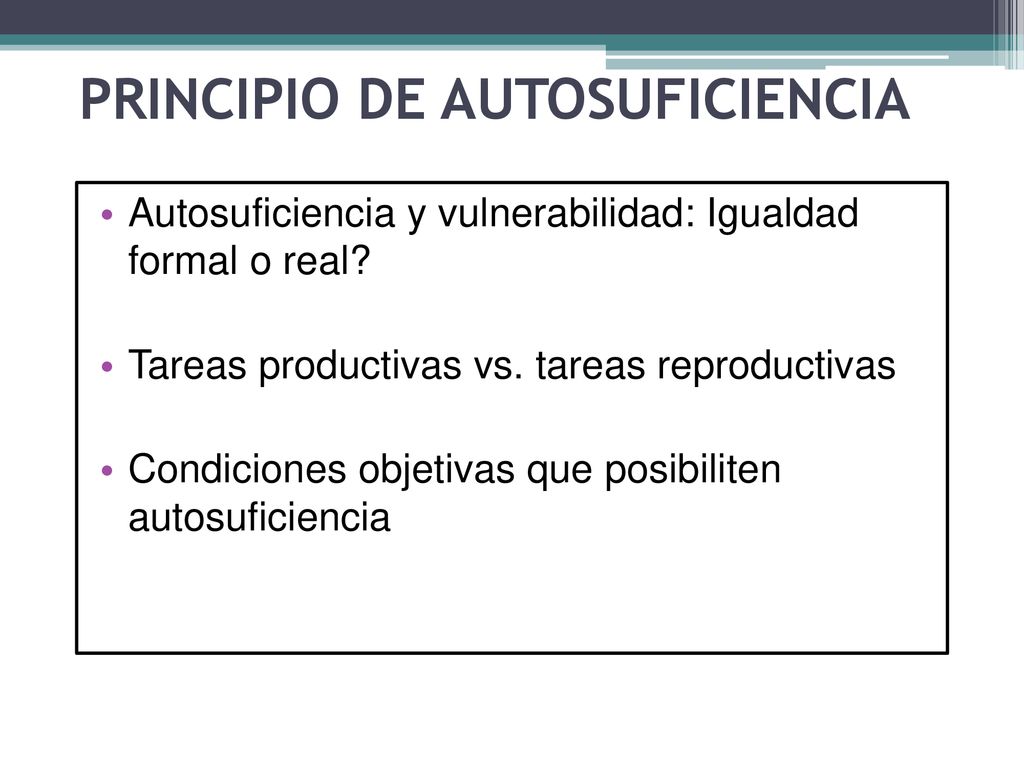 PRINCIPIO DE AUTOSUFICIENCIA

• Autosuficiencia y vulnerabilidad: Igualdad formal o real?

• Tareas productivas vs. tareas reproductivas

• Condiciones objetivas que posibiliten autosuficiencia